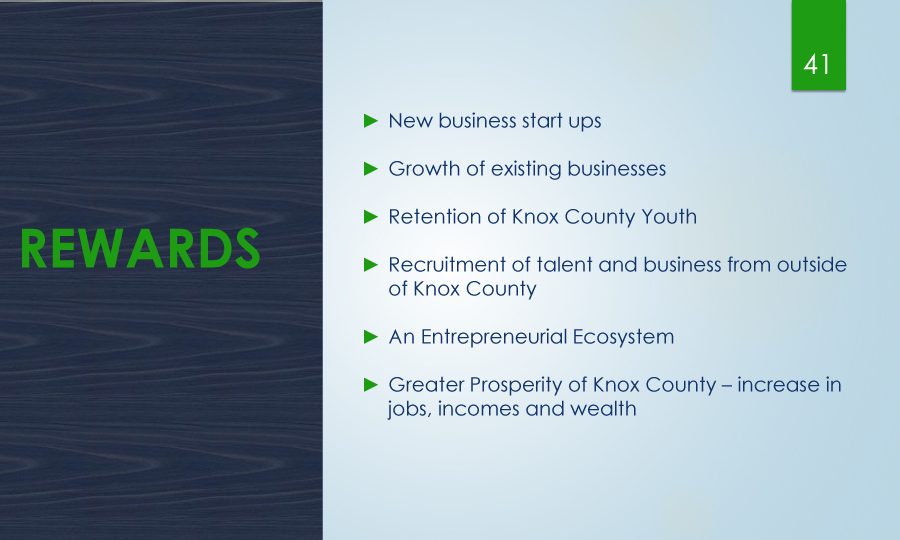 41

REWARDS

► New business start ups

► Growth of existing businesses

► Retention of Knox County Youth

► Recruitment of talent and business from outside of Knox County

► An Entrepreneurial Ecosystem

► Greater Prosperity of Knox County – increase in jobs, incomes and wealth